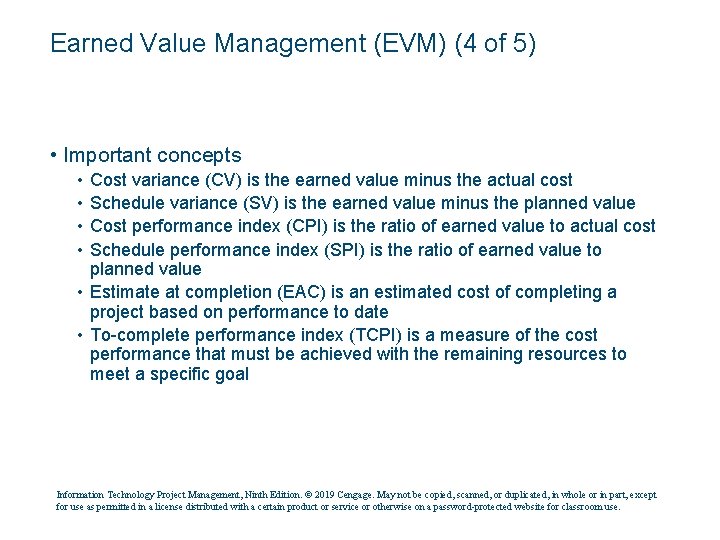 Earned Value Management (EVM) (4 of 5)

• Important concepts
  • Cost variance (CV) is the earned value minus the actual cost
  • Schedule variance (SV) is the earned value minus the planned value
  • Cost performance index (CPI) is the ratio of earned value to actual cost
  • Schedule performance index (SPI) is the ratio of earned value to planned value
  • Estimate at completion (EAC) is an estimated cost of completing a project based on performance to date
  • To-complete performance index (TCPI) is a measure of the cost performance that must be achieved with the remaining resources to meet a specific goal

Information Technology Project Management, Ninth Edition. © 2019 Cengage. May not be copied, scanned, or duplicated, in whole or in part, except for use as permitted in a license distributed with a certain product or service or otherwise on a password-protected website for classroom use.